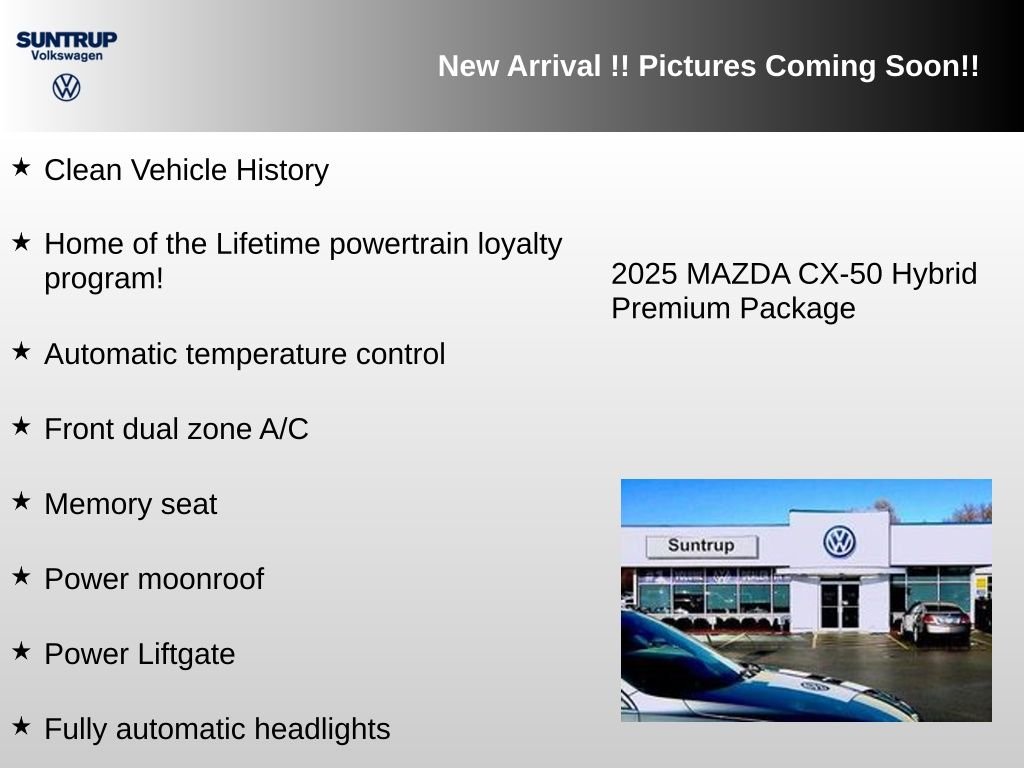 SUNTRUP
Volkswagen

New Arrival !! Pictures Coming Soon!!

★ Clean Vehicle History

★ Home of the Lifetime powertrain loyalty program!

★ Automatic temperature control

★ Front dual zone A/C

★ Memory seat

★ Power moonroof

★ Power Liftgate

★ Fully automatic headlights

2025 MAZDA CX-50 Hybrid Premium Package

Suntrup